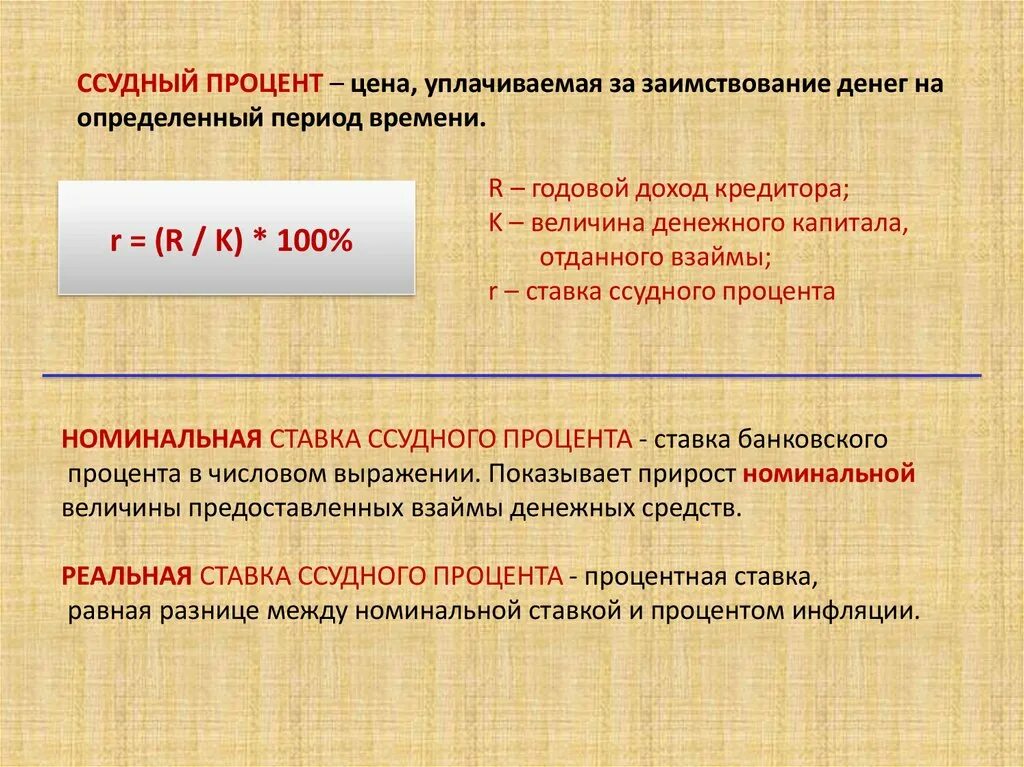 ССУДНЫЙ ПРОЦЕНТ – цена, уплачиваемая за заимствование денег на определенный период времени.

$r = (R / K) * 100\%$

R – годовой доход кредитора;
K – величина денежного капитала, отданного взаймы;
r – ставка ссудного процента

НОМИНАЛЬНАЯ СТАВКА ССУДНОГО ПРОЦЕНТА - ставка банковского процента в числовом выражении. Показывает прирост номинальной величины предоставленных взаймы денежных средств.

РЕАЛЬНАЯ СТАВКА ССУДНОГО ПРОЦЕНТА - процентная ставка, равная разнице между номинальной ставкой и процентом инфляции.